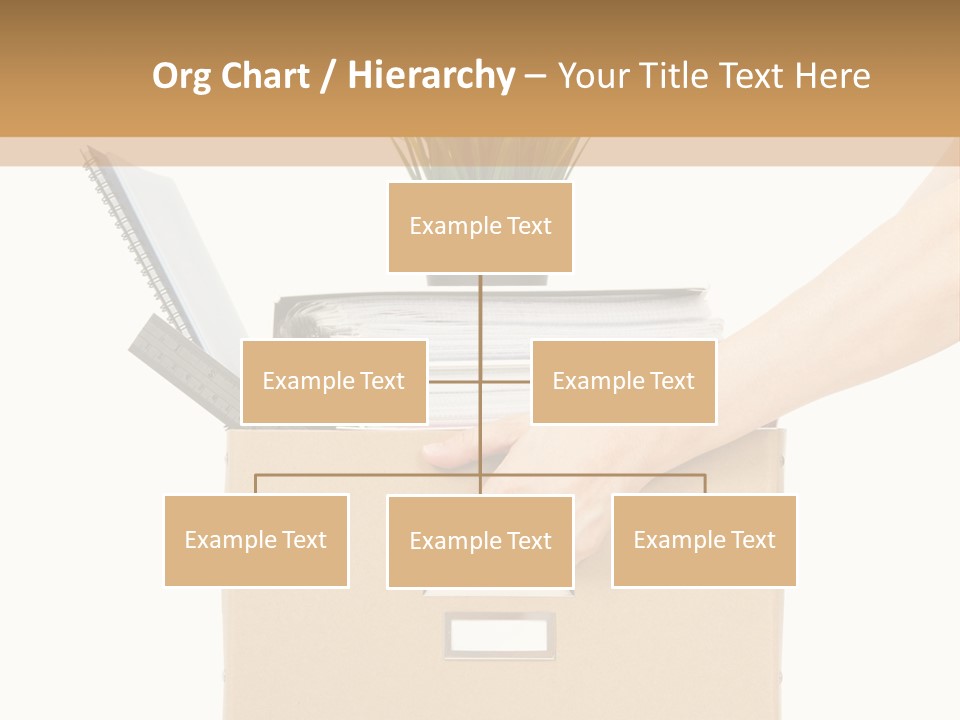 Org Chart / Hierarchy – Your Title Text Here

Example Text

Example Text

Example Text

Example Text

Example Text

Example Text